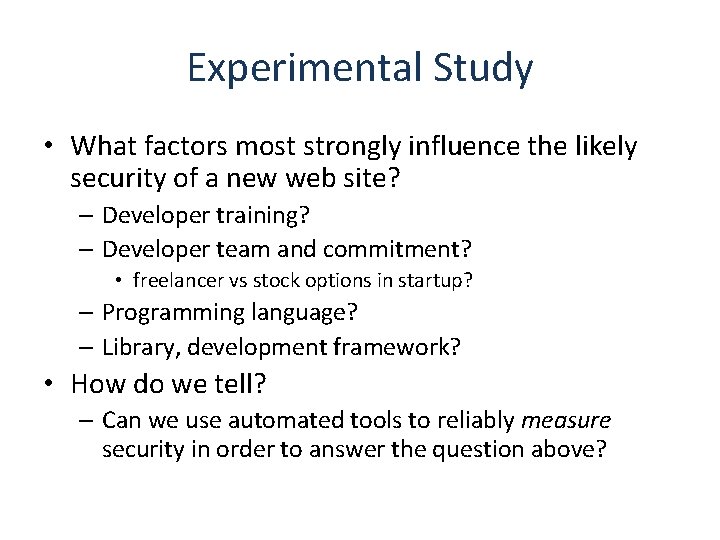 Experimental Study

• What factors most strongly influence the likely security of a new web site?
– Developer training?
– Developer team and commitment?
• freelancer vs stock options in startup?
– Programming language?
– Library, development framework?

• How do we tell?
– Can we use automated tools to reliably measure security in order to answer the question above?